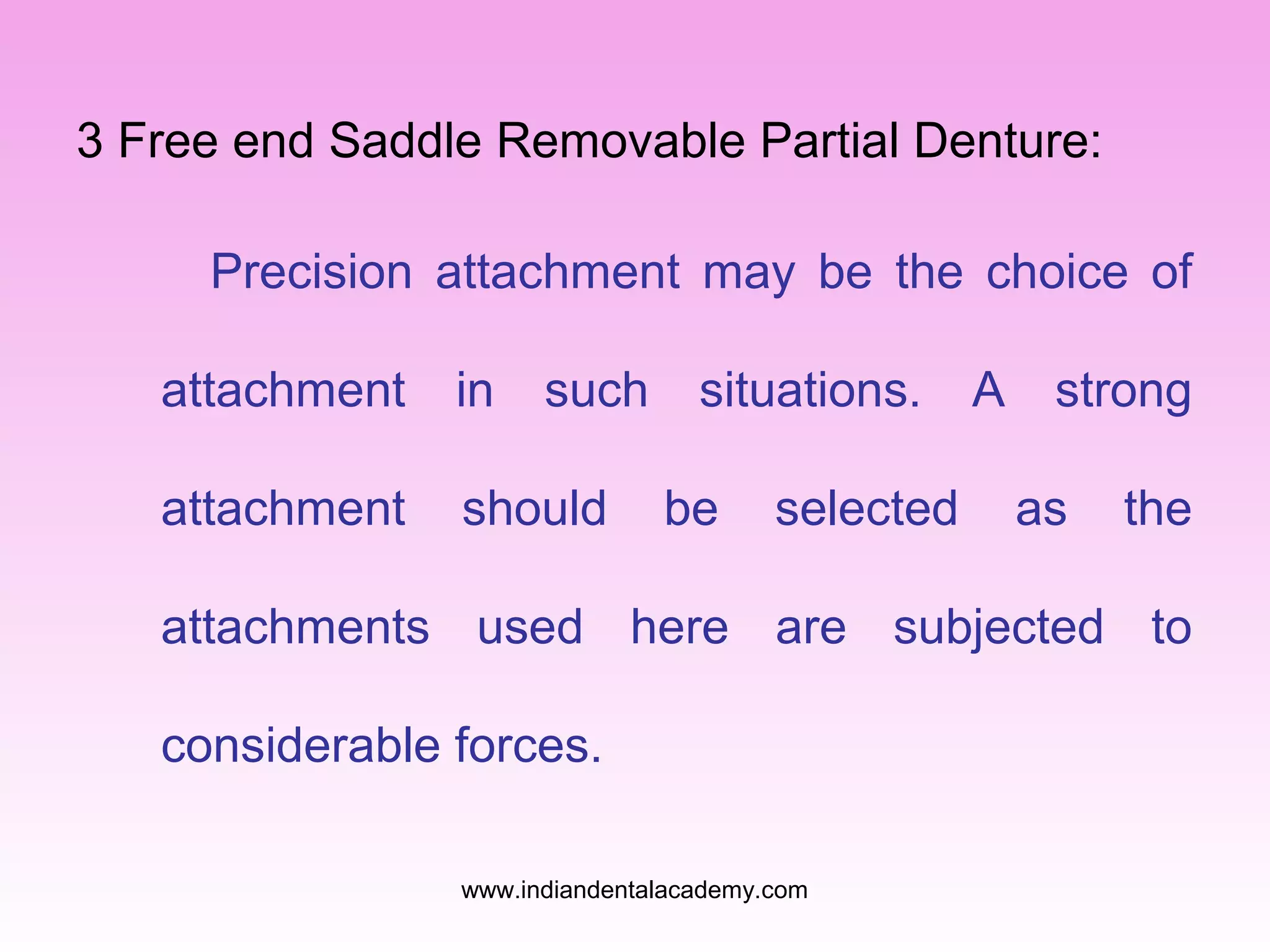 3 Free end Saddle Removable Partial Denture:

Precision attachment may be the choice of attachment in such situations. A strong attachment should be selected as the attachments used here are subjected to considerable forces.

www.indiandentalacademy.com